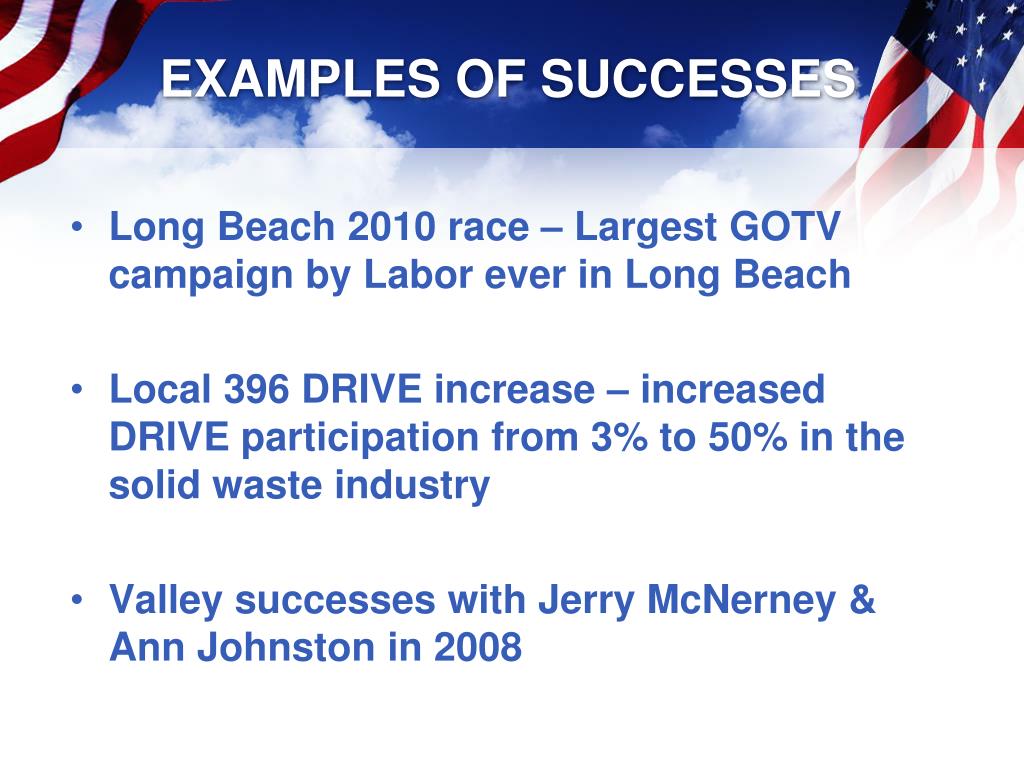 EXAMPLES OF SUCCESSES

• Long Beach 2010 race – Largest GOTV campaign by Labor ever in Long Beach

• Local 396 DRIVE increase – increased DRIVE participation from 3% to 50% in the solid waste industry

• Valley successes with Jerry McNerney & Ann Johnston in 2008